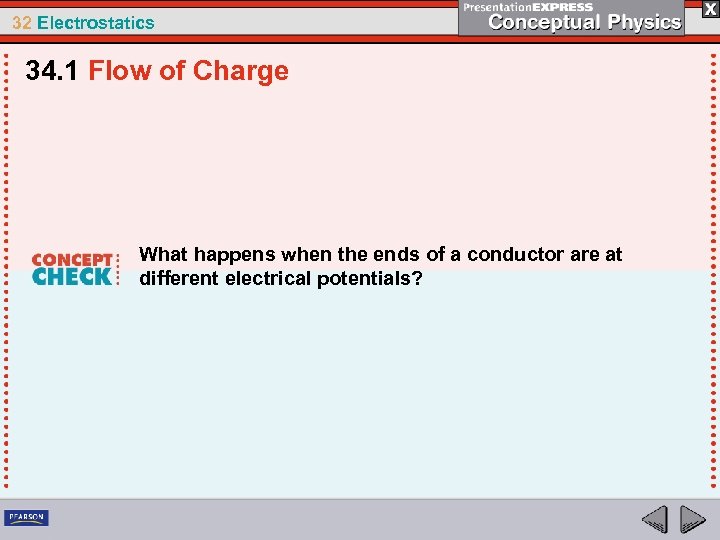 32 Electrostatics

PresentationEXPRESS
Conceptual Physics

X

34.1 Flow of Charge

CONCEPT CHECK

What happens when the ends of a conductor are at different electrical potentials?

PEARSON